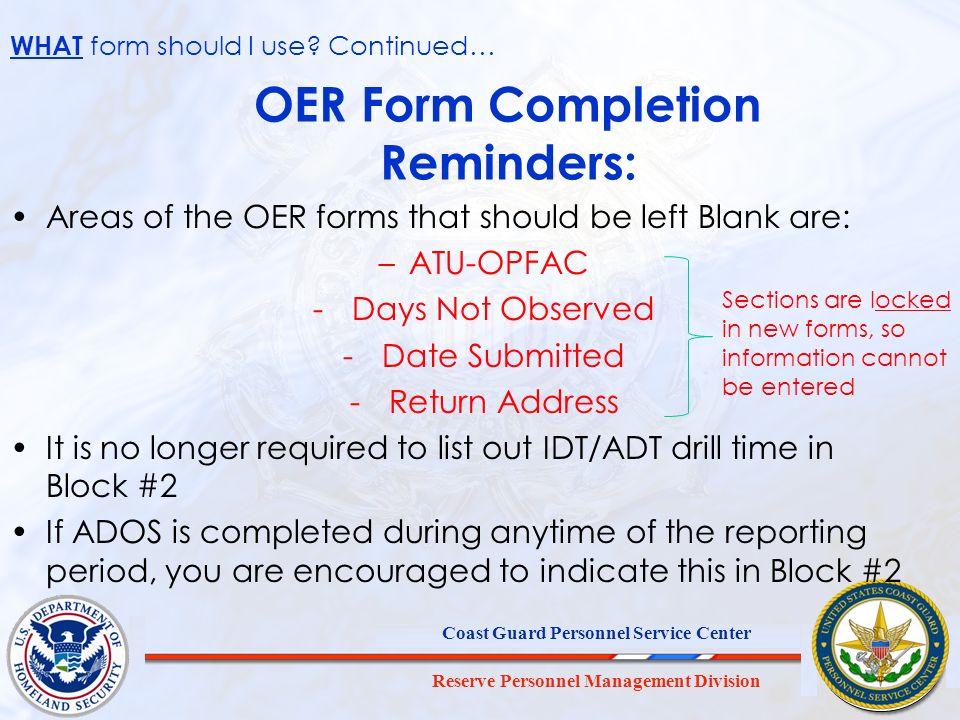 WHAT form should I use? Continued…

OER Form Completion Reminders:

• Areas of the OER forms that should be left Blank are:

– ATU-OPFAC
- Days Not Observed
- Date Submitted
- Return Address

Sections are locked in new forms, so information cannot be entered

• It is no longer required to list out IDT/ADT drill time in Block #2
• If ADOS is completed during anytime of the reporting period, you are encouraged to indicate this in Block #2

U.S. DEPARTMENT OF HOMELAND SECURITY

Coast Guard Personnel Service Center

Reserve Personnel Management Division

UNITED STATES COAST GUARD PERSONNEL SERVICE CENTER